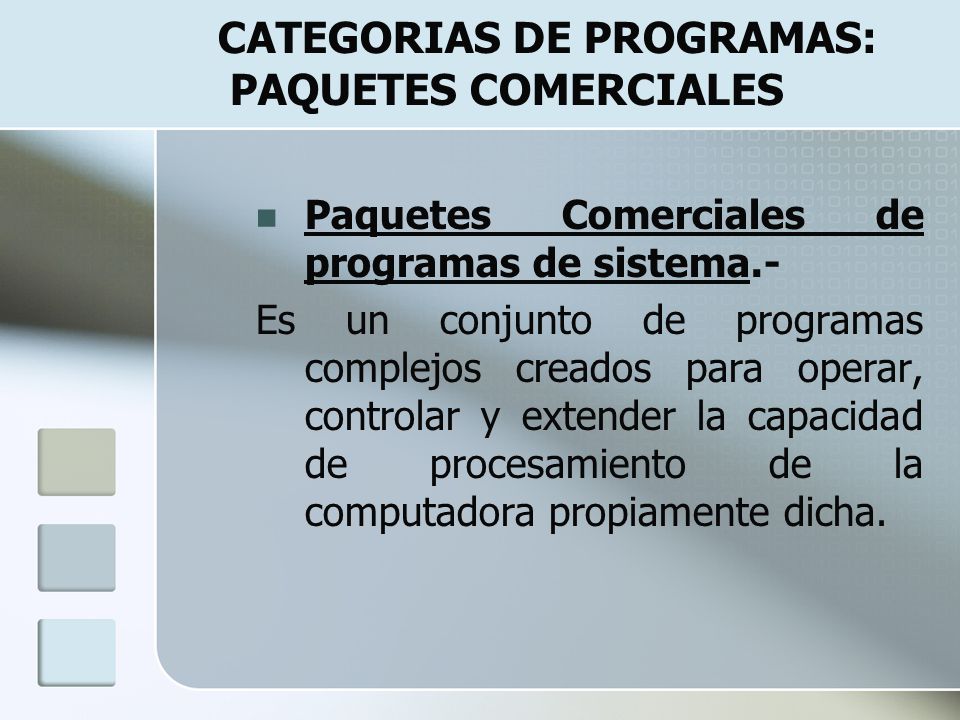 CATEGORIAS DE PROGRAMAS: PAQUETES COMERCIALES

Paquetes Comerciales de programas de sistema.-

Es un conjunto de programas complejos creados para operar, controlar y extender la capacidad de procesamiento de la computadora propiamente dicha.